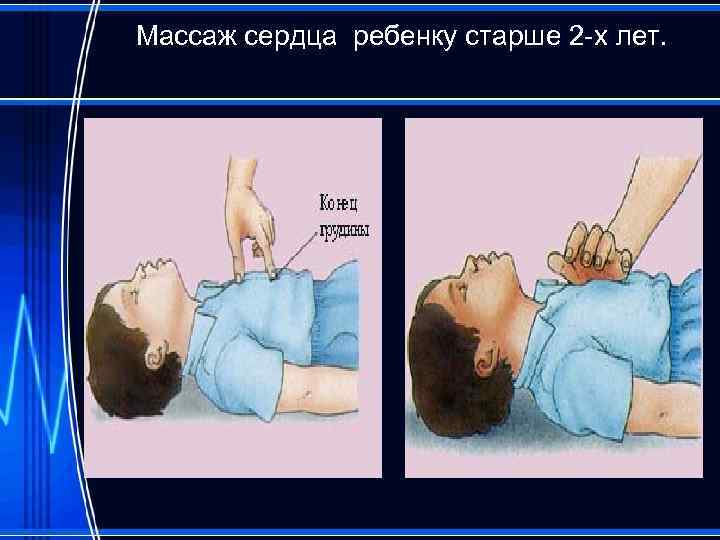 Массаж сердца ребенку старше 2-х лет.

Конец грудины